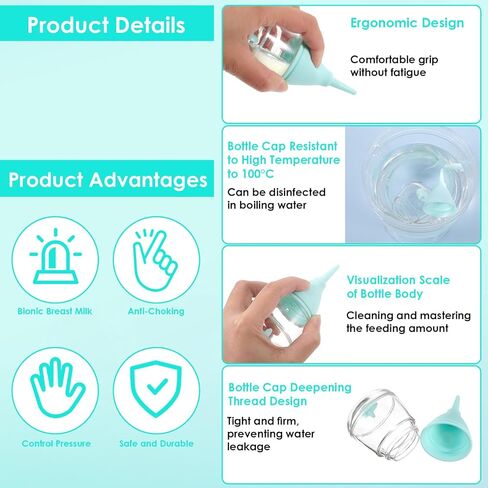 Product Details

Product Advantages

Bionic Breast Milk

Anti-Choking

Control Pressure

Safe and Durable

Ergonomic Design

Comfortable grip without fatigue

Bottle Cap Resistant to High Temperature to 100°C

Can be disinfected in boiling water

Visualization Scale of Bottle Body

Cleaning and mastering the feeding amount

Bottle Cap Deepening Thread Design

Tight and firm, preventing water leakage